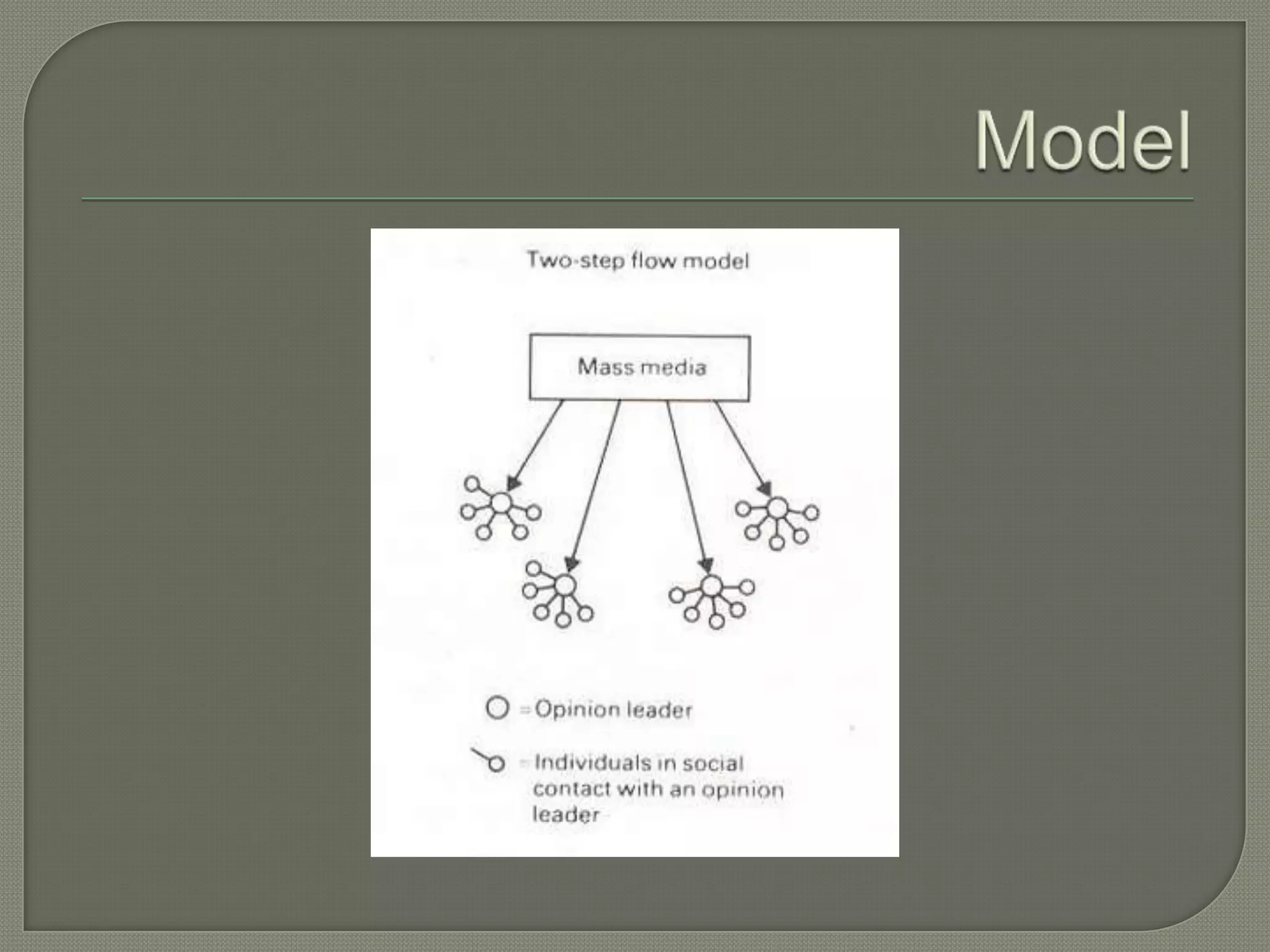 Model

Two-step flow model

Mass media

= Opinion leader

= Individuals in social contact with an opinion leader